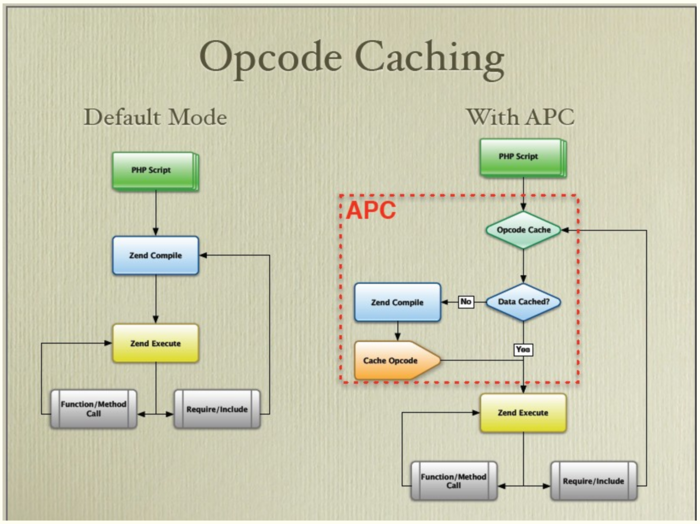 Opcode Caching

Default Mode

PHP Script

Zend Compile

Zend Execute

Function/Method Call

Require/Include

With APC

PHP Script

APC

Opcode Cache

Data Cached?

No

Zend Compile

Cache Opcode

Yes

Zend Execute

Function/Method Call

Require/Include